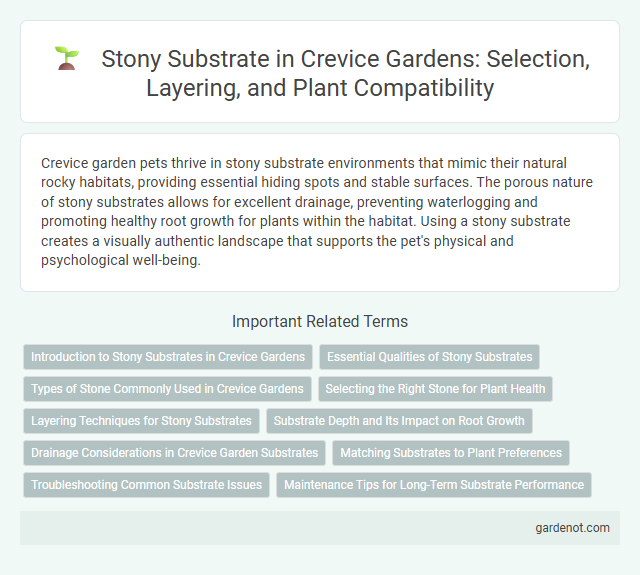 Stony Substrate in Crevice Gardens: Selection, Layering, and Plant Compatibility

Crevice garden pets thrive in stony substrate environments that mimic their natural rocky habitats, providing essential hiding spots and stable surfaces. The porous nature of stony substrates allows for excellent drainage, preventing waterlogging and promoting healthy root growth for plants within the habitat. Using a stony substrate creates a visually authentic landscape that supports the pet's physical and psychological well-being.

Important Related Terms

Introduction to Stony Substrates in Crevice Gardens
Essential Qualities of Stony Substrates
Types of Stone Commonly Used in Crevice Gardens
Selecting the Right Stone for Plant Health
Layering Techniques for Stony Substrates
Substrate Depth and Its Impact on Root Growth
Drainage Considerations in Crevice Garden Substrates
Matching Substrates to Plant Preferences
Troubleshooting Common Substrate Issues
Maintenance Tips for Long-Term Substrate Performance

gardenot.com